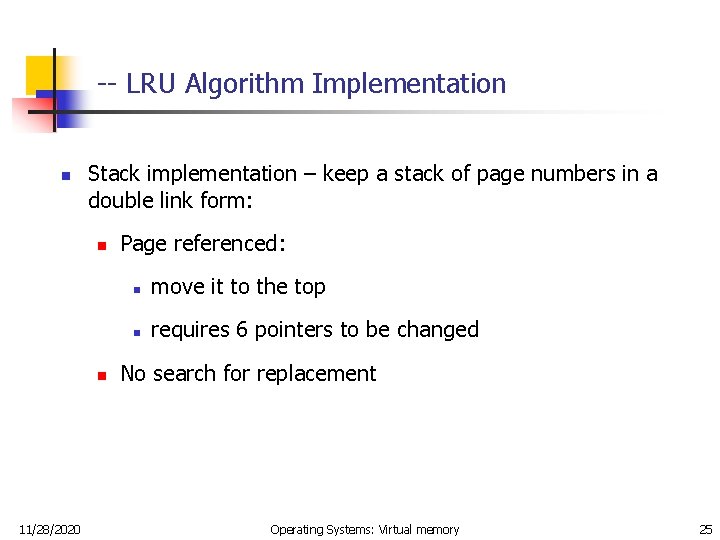 -- LRU Algorithm Implementation

Stack implementation – keep a stack of page numbers in a double link form:

Page referenced:

move it to the top

requires 6 pointers to be changed

No search for replacement

11/28/2020

Operating Systems: Virtual memory

25